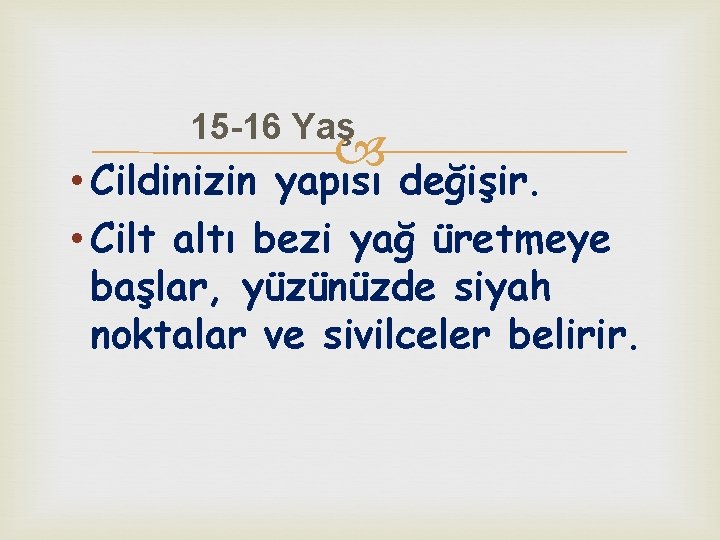 15-16 Yaş

• Cildinizin yapısı değişir.
• Cilt altı bezi yağ üretmeye başlar, yüzünüzde siyah noktalar ve sivilceler belirir.